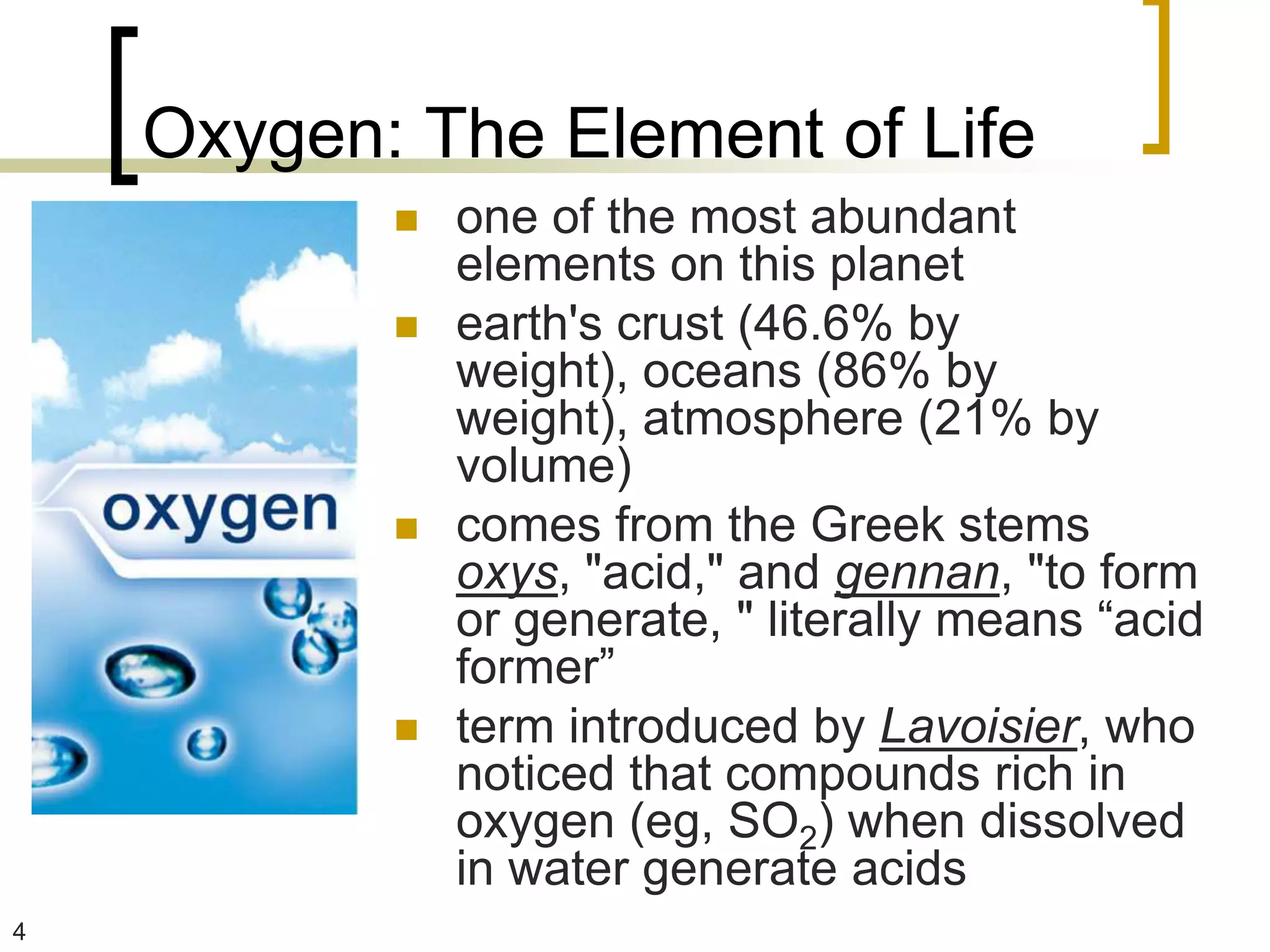 Oxygen: The Element of Life

oxygen

- one of the most abundant elements on this planet
- earth's crust (46.6% by weight), oceans (86% by weight), atmosphere (21% by volume)
- comes from the Greek stems oxys, "acid," and gennan, "to form or generate, " literally means “acid former”
- term introduced by Lavoisier, who noticed that compounds rich in oxygen (eg, $SO_2$) when dissolved in water generate acids

4